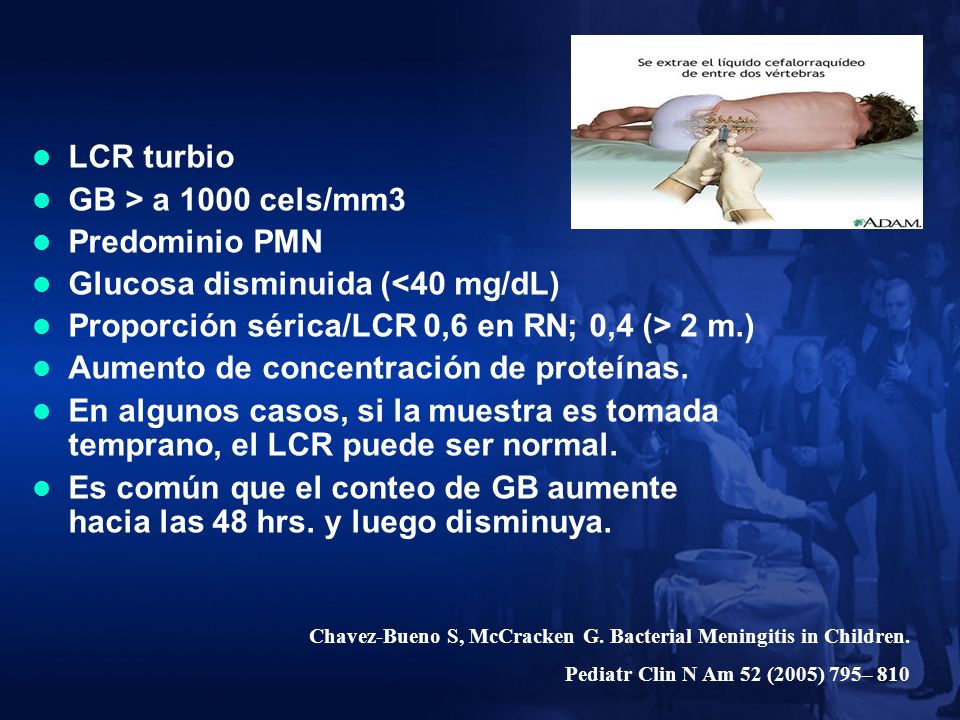 Se extrae el líquido cefalorraquídeo de entre dos vértebras

ADAM.

- LCR turbio
- GB > a 1000 cels/mm3
- Predominio PMN
- Glucosa disminuida (<40 mg/dL)
- Proporción sérica/LCR 0,6 en RN; 0,4 (> 2 m.)
- Aumento de concentración de proteínas.
- En algunos casos, si la muestra es tomada temprano, el LCR puede ser normal.
- Es común que el conteo de GB aumente hacia las 48 hrs. y luego disminuya.

Chavez-Bueno S, McCracken G. Bacterial Meningitis in Children.

Pediatr Clin N Am 52 (2005) 795– 810